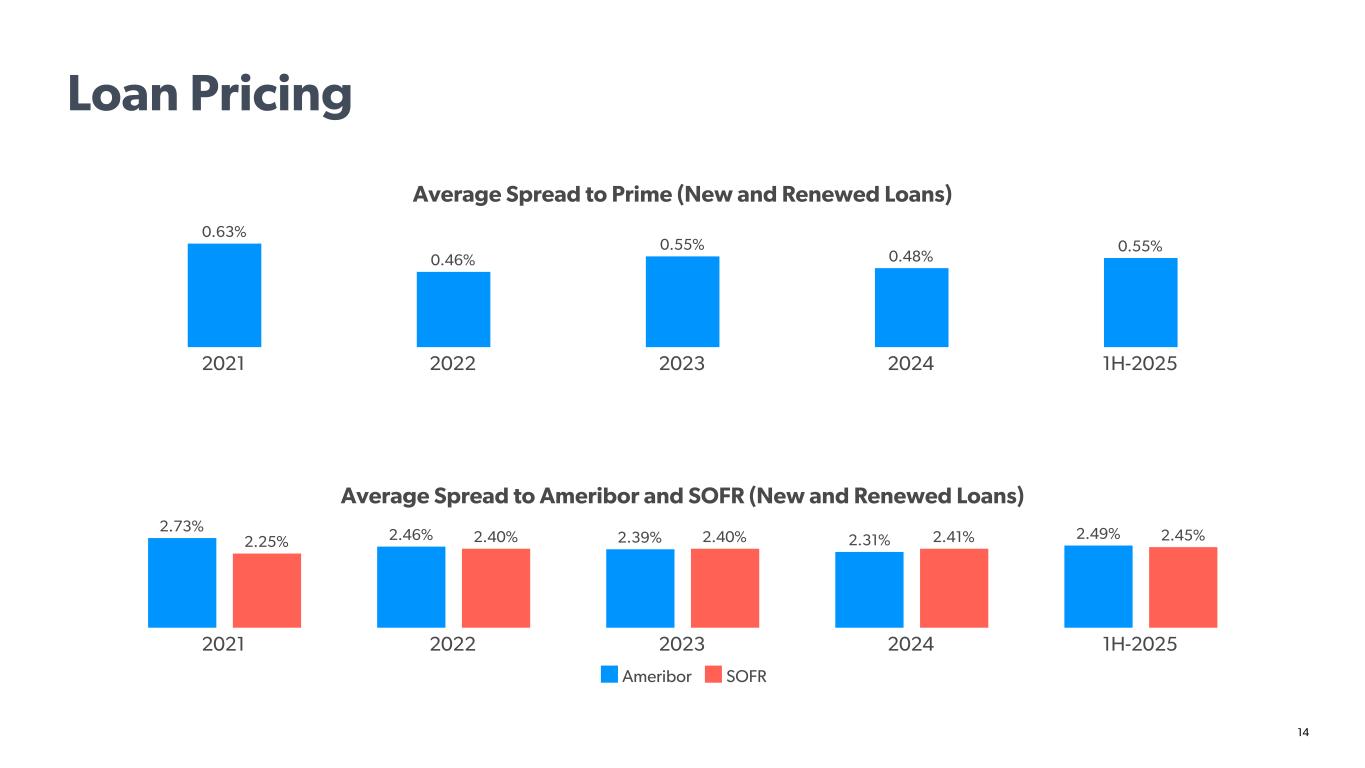 Loan Pricing

Average Spread to Prime (New and Renewed Loans)

0.63%
0.46%
0.55%
0.48%
0.55%

2021
2022
2023
2024
1H-2025

Average Spread to Ameribor and SOFR (New and Renewed Loans)

2.73%
2.25%
2.46%
2.40%
2.39%
2.40%
2.31%
2.41%
2.49%
2.45%

2021
2022
2023
2024
1H-2025

Ameribor SOFR

14